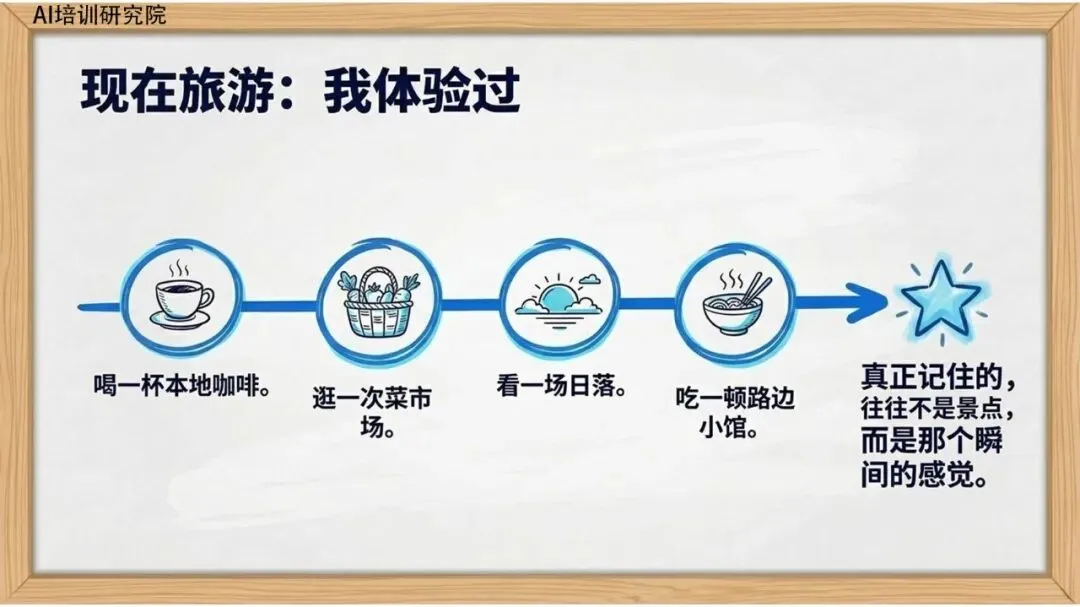 AI培训研究院

现在旅游：我体验过

喝一杯本地咖啡。

逛一次菜市场。

看一场日落。

吃一顿路边小馆。

真正记住的，往往不是景点，而是那个瞬间的感觉。